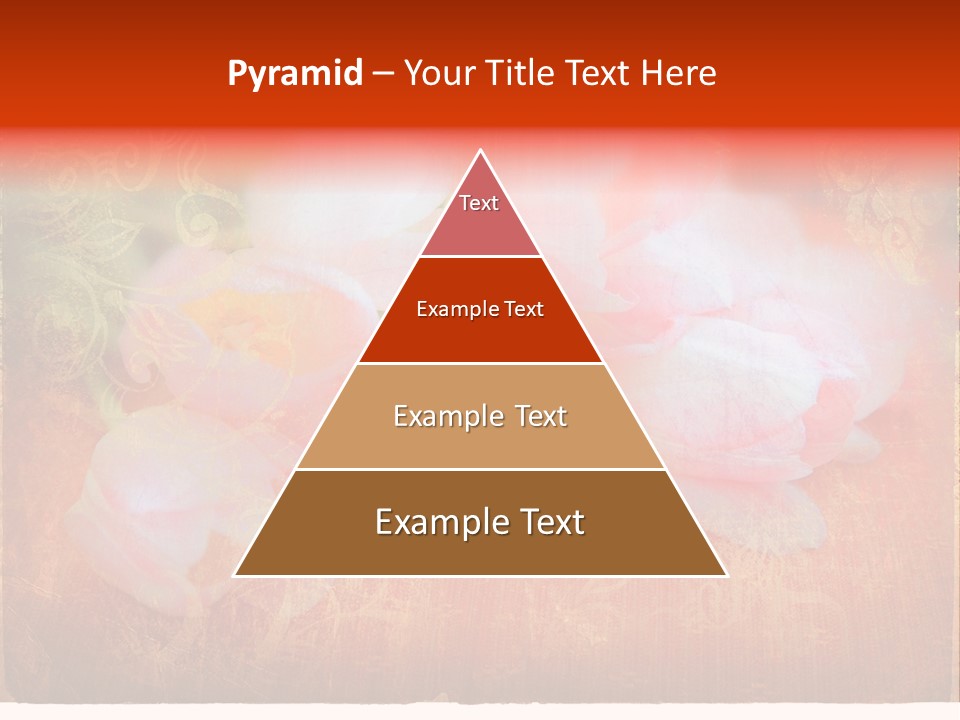 Pyramid – Your Title Text Here

Text

Example Text

Example Text

Example Text